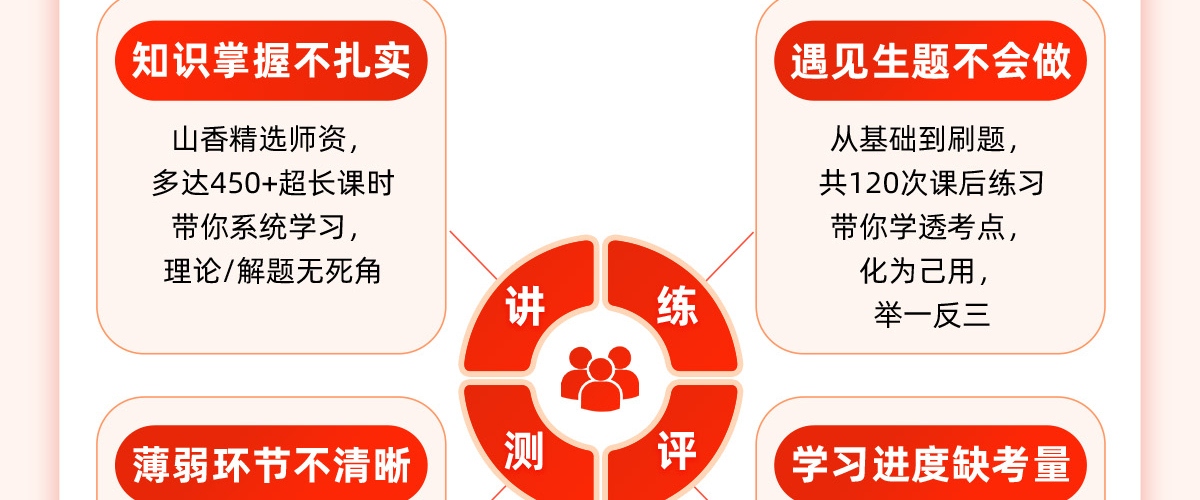 知识掌握不扎实

山香精选师资，
多达450+超长课时
带你系统学习，
理论/解题无死角

遇见生题不会做

从基础到刷题，
共120次课后练习
带你学透考点，
化为己用，
举一反三

讲

练

测

评

薄弱环节不清晰

学习进度缺考量